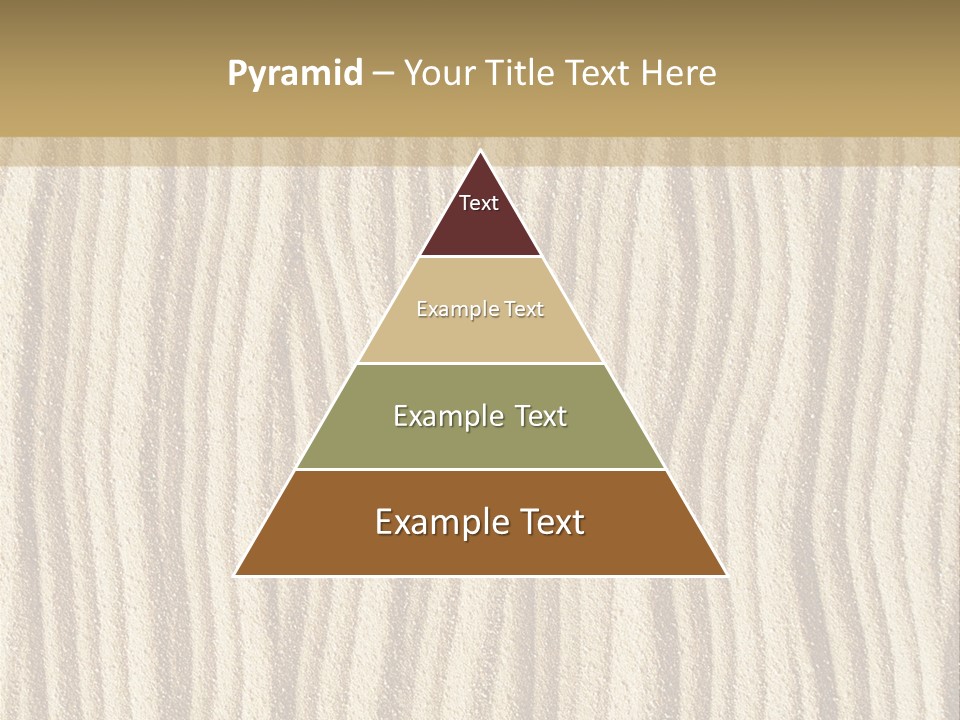 Pyramid – Your Title Text Here

Text

Example Text

Example Text

Example Text